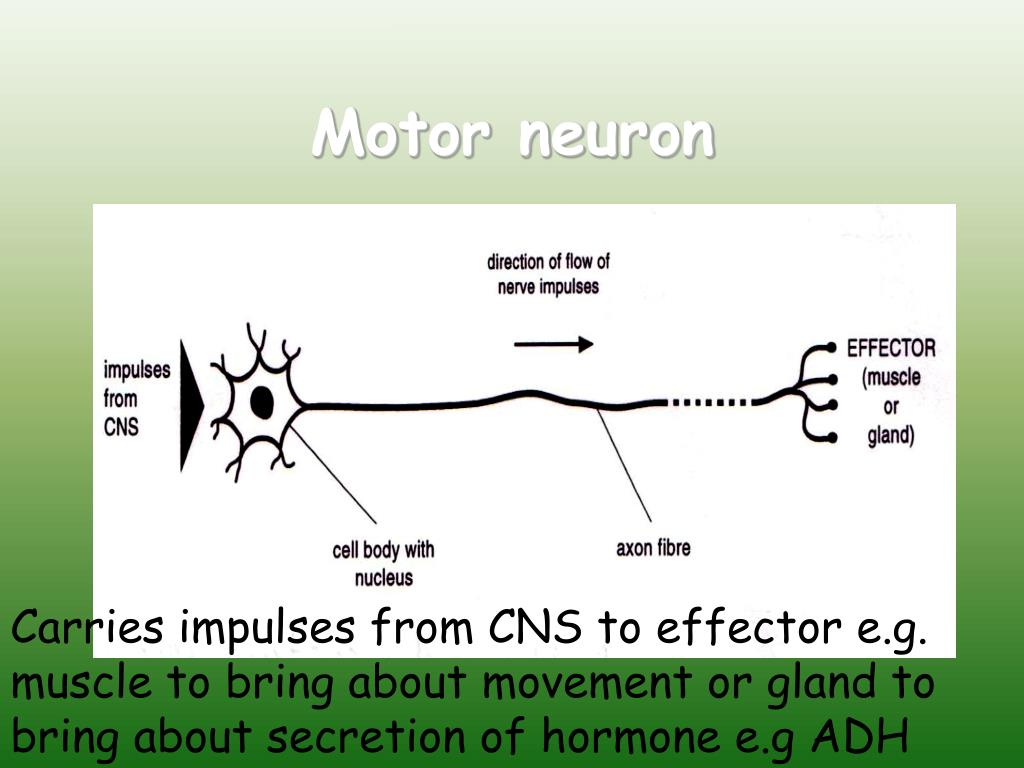 Motor neuron

direction of flow of nerve impulses

impulses from CNS

EFFECTOR (muscle or gland)

cell body with nucleus

axon fibre

Carries impulses from CNS to effector e.g. muscle to bring about movement or gland to bring about secretion of hormone e.g ADH